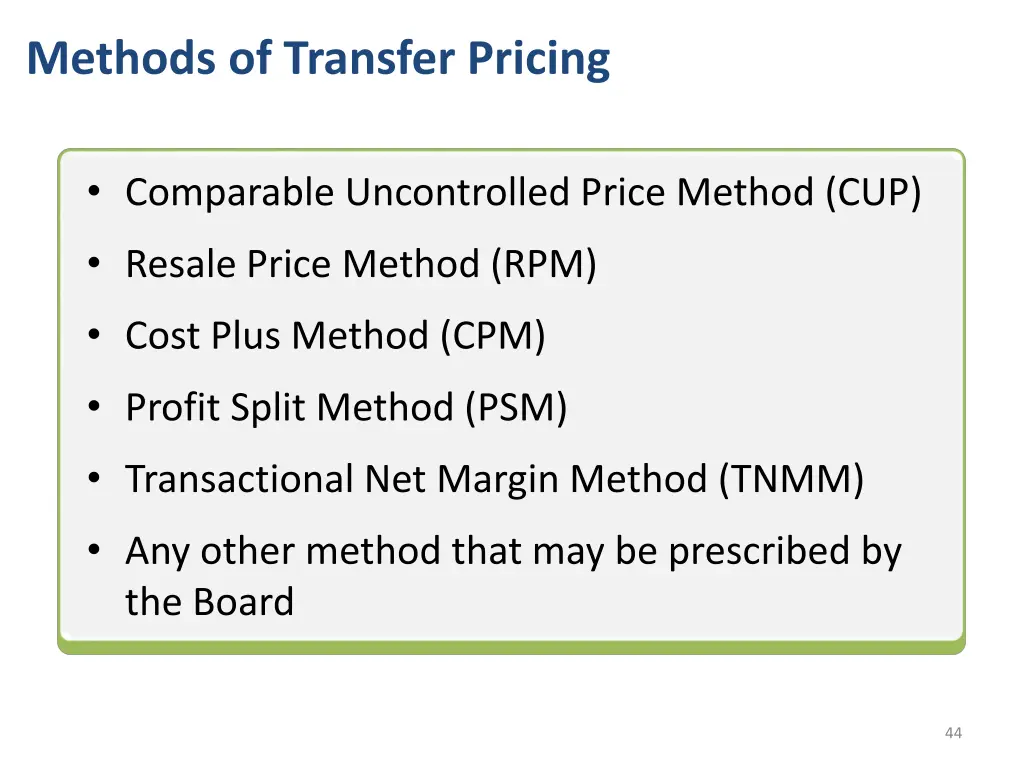 Methods of Transfer Pricing

• Comparable Uncontrolled Price Method (CUP)
• Resale Price Method (RPM)
• Cost Plus Method (CPM)
• Profit Split Method (PSM)
• Transactional Net Margin Method (TNMM)
• Any other method that may be prescribed by the Board

44